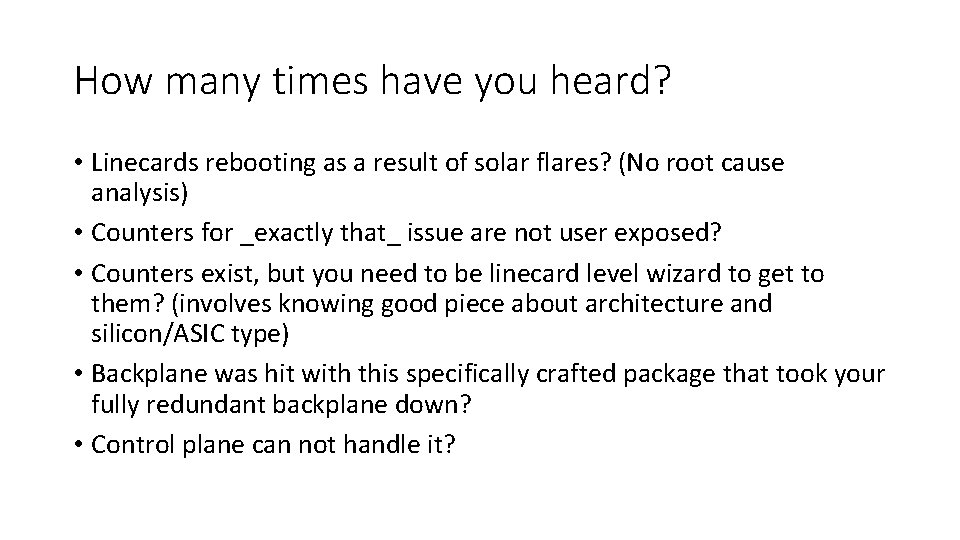 How many times have you heard?

• Linecards rebooting as a result of solar flares? (No root cause analysis)

• Counters for _exactly that_ issue are not user exposed?

• Counters exist, but you need to be linecard level wizard to get to them? (involves knowing good piece about architecture and silicon/ASIC type)

• Backplane was hit with this specifically crafted package that took your fully redundant backplane down?

• Control plane can not handle it?